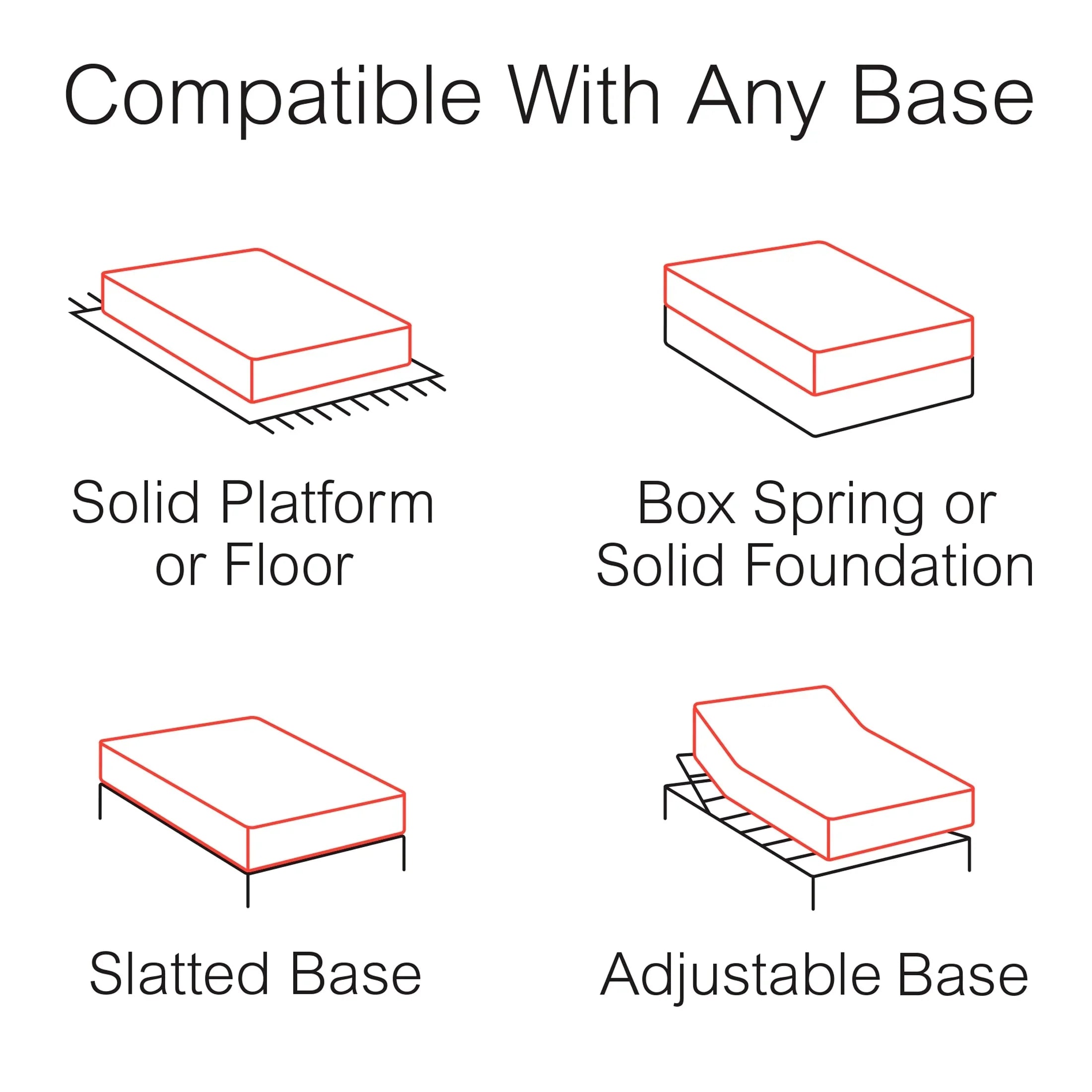 Compatible With Any Base

Solid Platform or Floor

Box Spring or Solid Foundation

Slatted Base

Adjustable Base